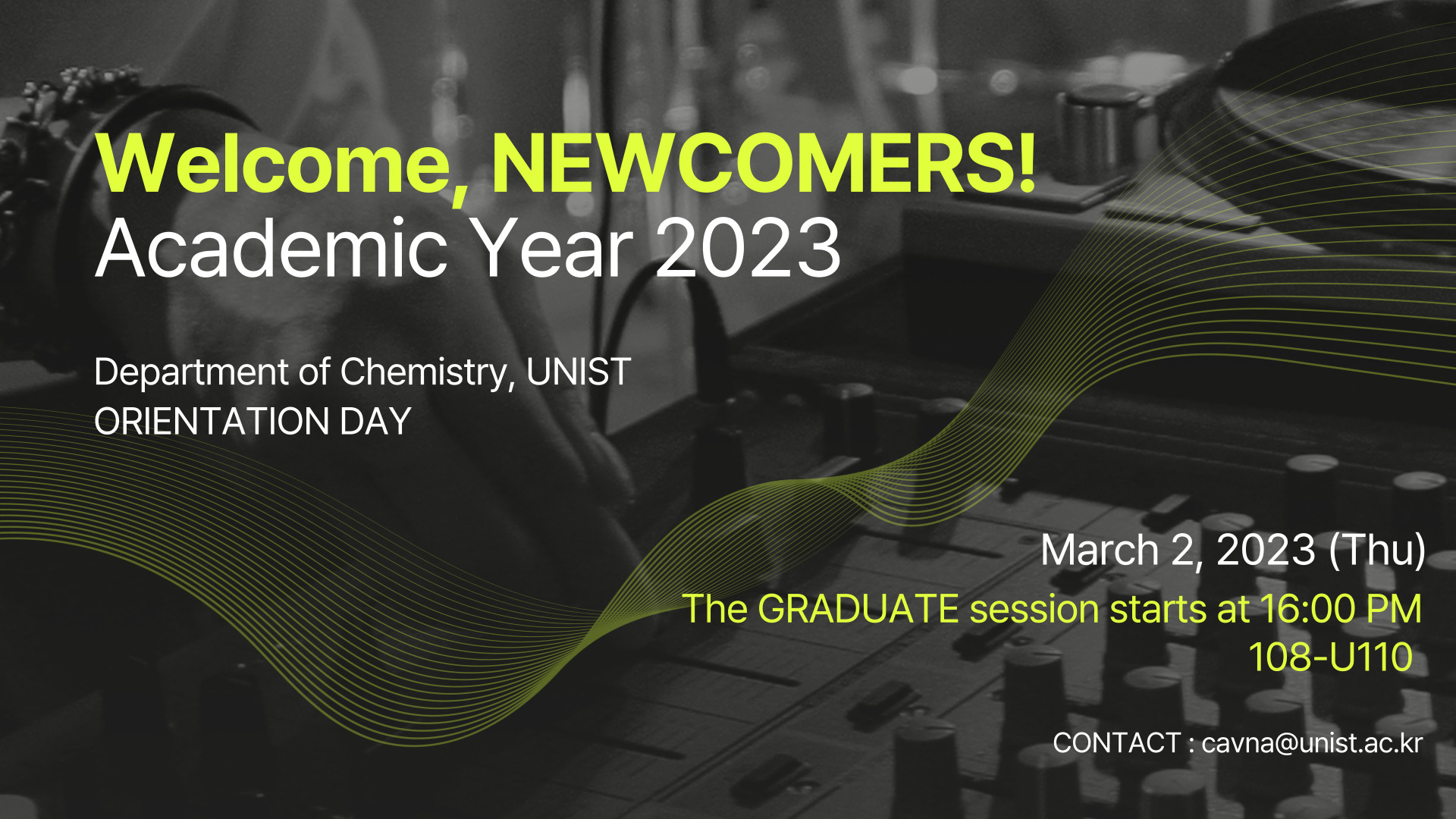 Welcome, NEWCOMERS!
Academic Year 2023

Department of Chemistry, UNIST
ORIENTATION DAY

March 2, 2023 (Thu)
The GRADUATE session starts at 16:00 PM
108-U110

CONTACT : cavna@unist.ac.kr